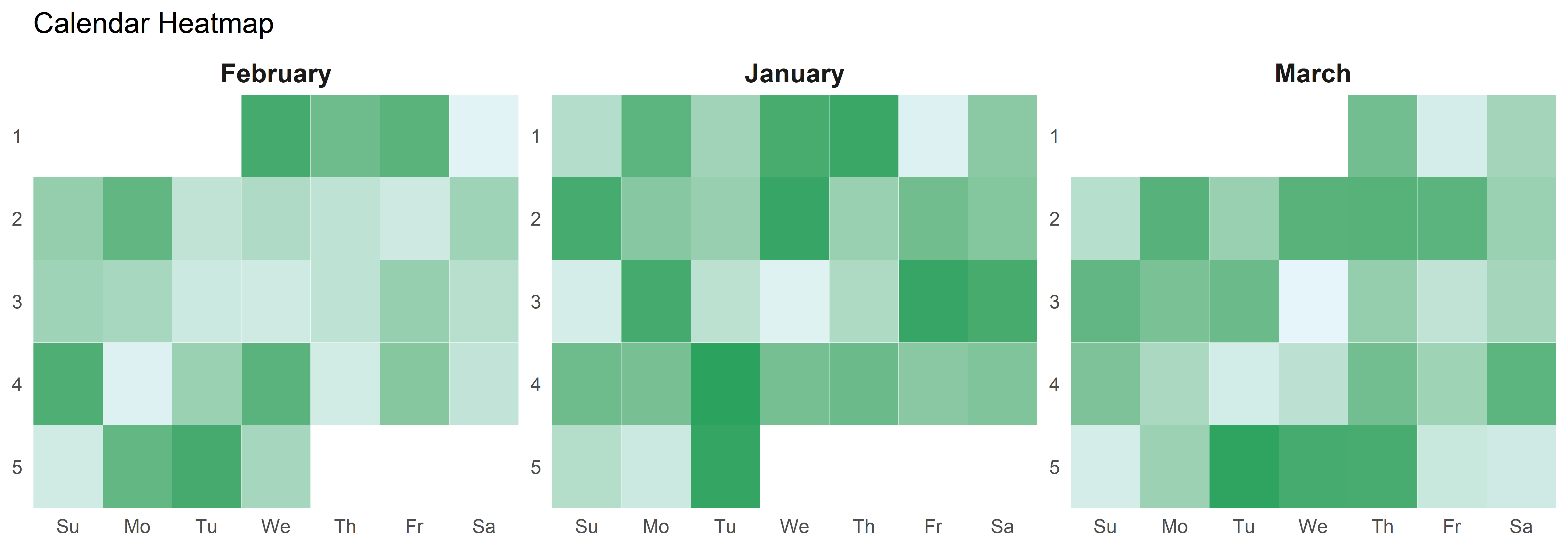 Calendar Heatmap

February

1
2
3
4
5

Su Mo Tu We Th Fr Sa

January

1
2
3
4
5

Su Mo Tu We Th Fr Sa

March

1
2
3
4
5

Su Mo Tu We Th Fr Sa